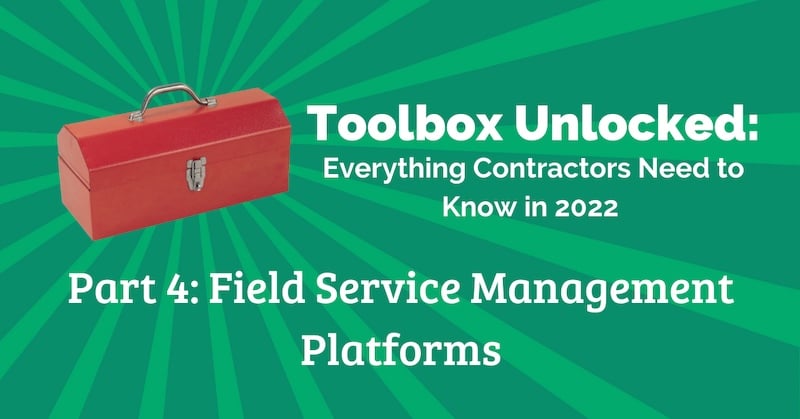 Toolbox Unlocked:
Everything Contractors Need to Know in 2022

Part 4: Field Service Management Platforms